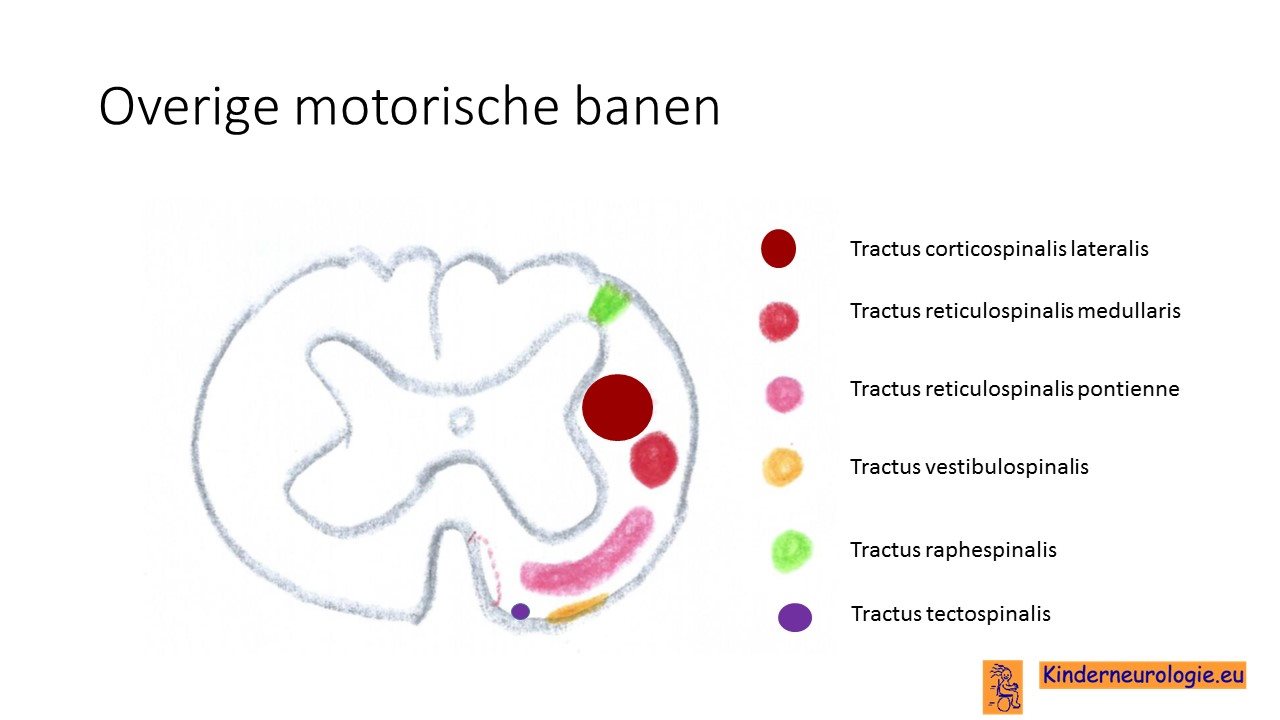 Overige motorische banen

Tractus corticospinalis lateralis

Tractus reticulospinalis medullaris

Tractus reticulospinalis pontienne

Tractus vestibulospinalis

Tractus raphespinalis

Tractus tectospinalis

Kinderneurologie.eu